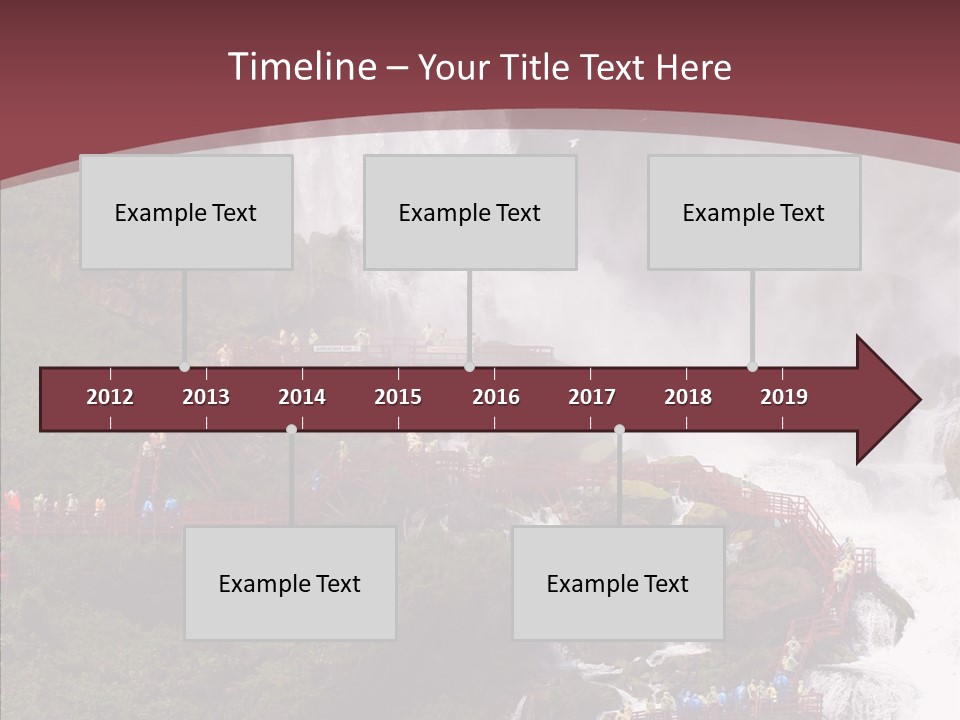 Timeline – Your Title Text Here

Example Text

Example Text

Example Text

2012 2013 2014 2015 2016 2017 2018 2019

Example Text

Example Text